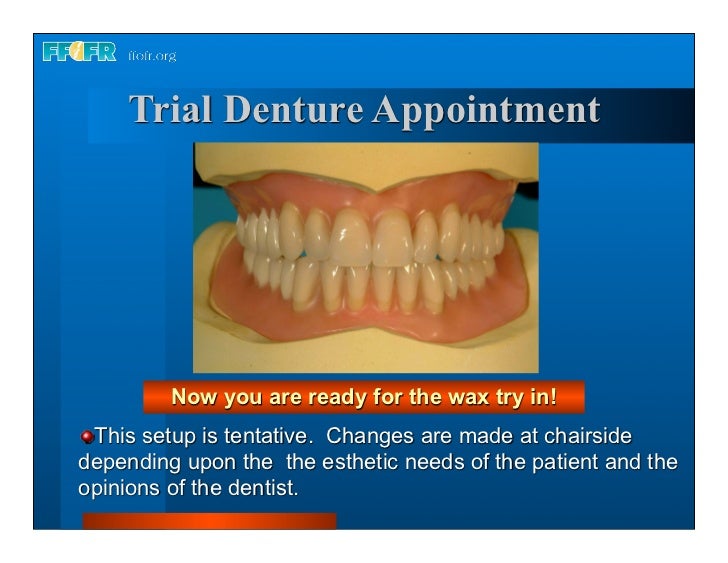 FFOFR ffofr.org

Trial Denture Appointment

Now you are ready for the wax try in!

This setup is tentative. Changes are made at chairside depending upon the the esthetic needs of the patient and the opinions of the dentist.